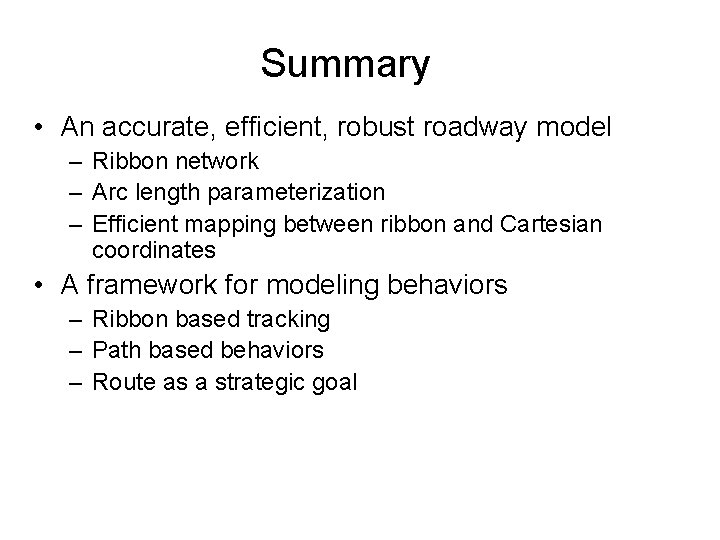 Summary

• An accurate, efficient, robust roadway model
– Ribbon network
– Arc length parameterization
– Efficient mapping between ribbon and Cartesian coordinates

• A framework for modeling behaviors
– Ribbon based tracking
– Path based behaviors
– Route as a strategic goal